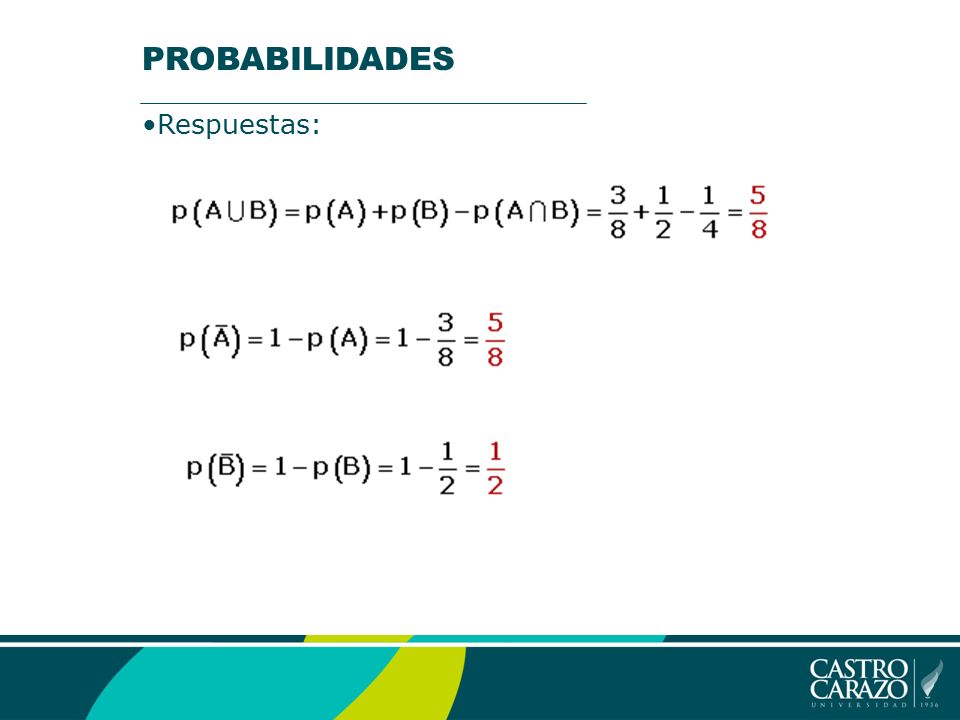 PROBABILIDADES

•Respuestas:

$p(A \cup B) = p(A) + p(B) - p(A \cap B) = \frac{3}{8} + \frac{1}{2} - \frac{1}{4} = \frac{5}{8}$

$p(\bar{A}) = 1 - p(A) = 1 - \frac{3}{8} = \frac{5}{8}$

$p(\bar{B}) = 1 - p(B) = 1 - \frac{1}{2} = \frac{1}{2}$

CASTRO CARAZO
UNIVERSIDAD 1936